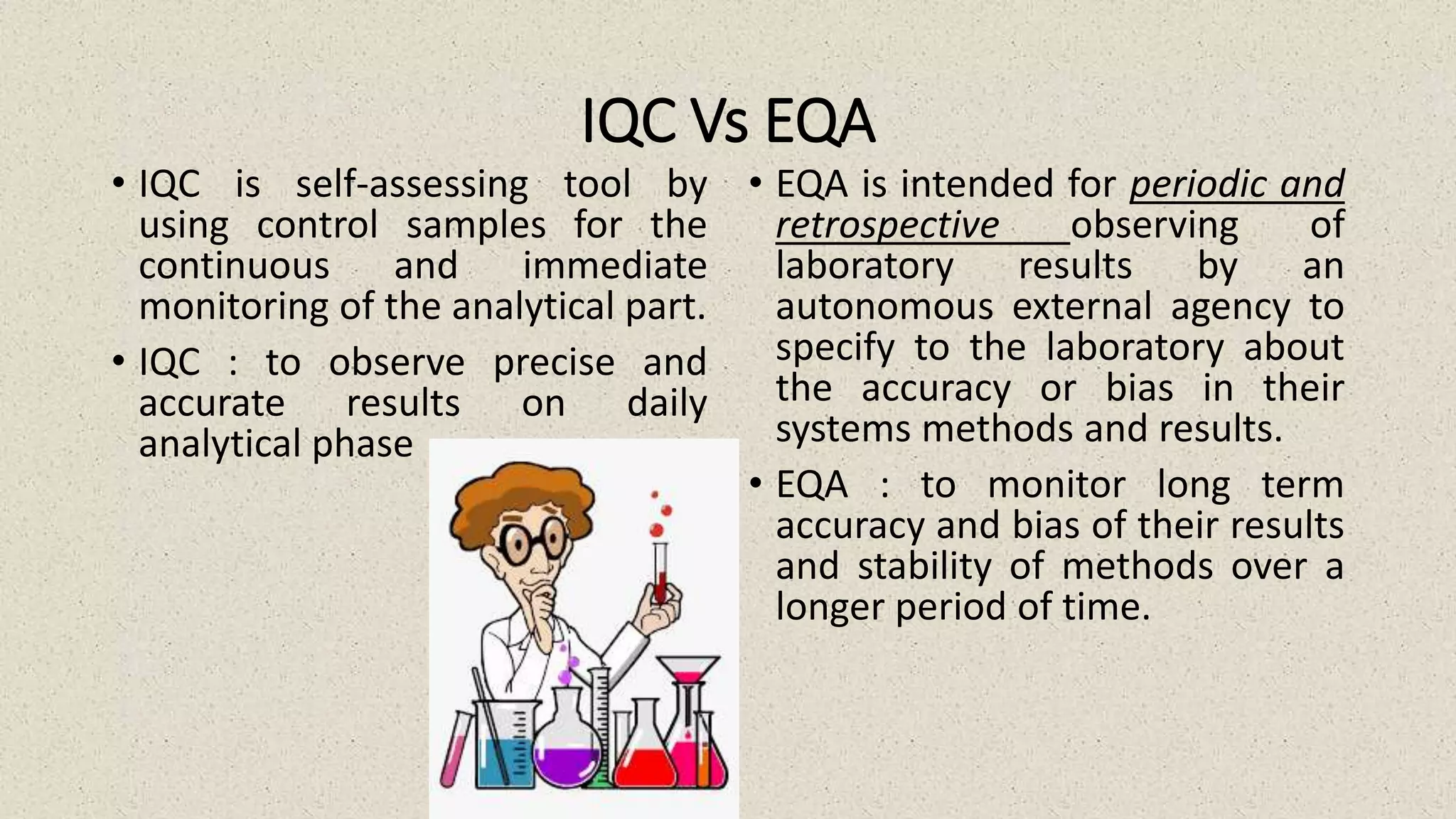 IQC Vs EQA

• IQC is self-assessing tool by using control samples for the continuous and immediate monitoring of the analytical part.

• IQC : to observe precise and accurate results on daily analytical phase

• EQA is intended for periodic and retrospective observing of laboratory results by an autonomous external agency to specify to the laboratory about the accuracy or bias in their systems methods and results.

• EQA : to monitor long term accuracy and bias of their results and stability of methods over a longer period of time.